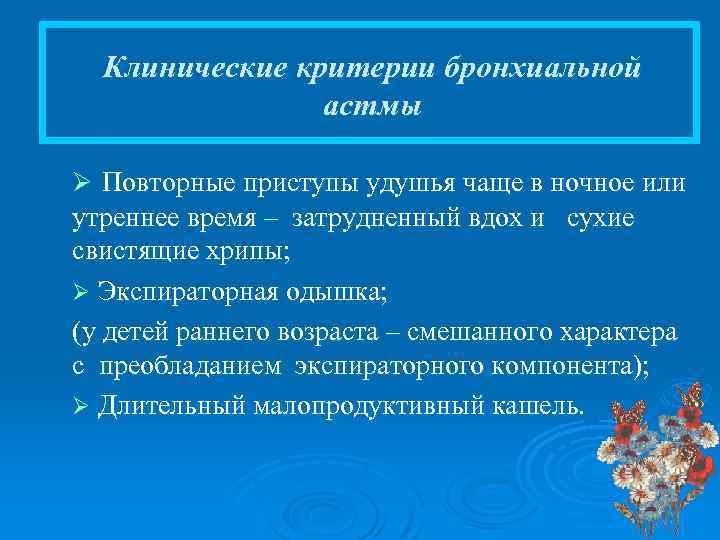 Клинические критерии бронхиальной астмы

➢ Повторные приступы удушья чаще в ночное или утреннее время – затрудненный вдох и сухие свистящие хрипы;

➢ Экспираторная одышка;

(у детей раннего возраста – смешанного характера с преобладанием экспираторного компонента);

➢ Длительный малопродуктивный кашель.